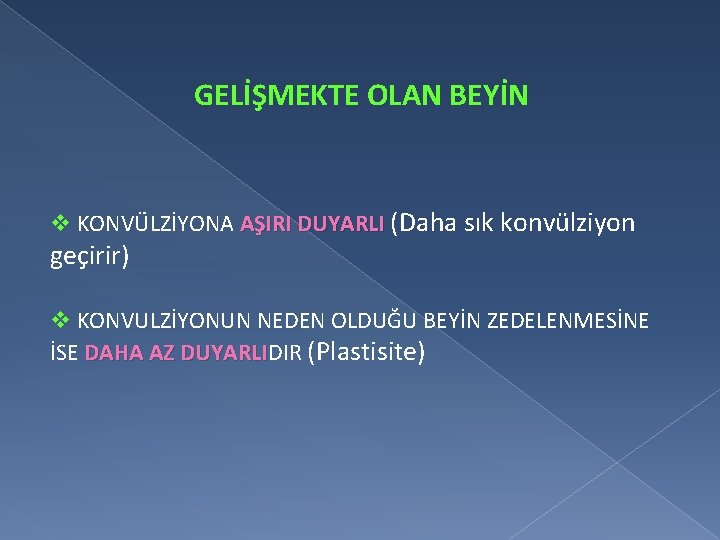 GELİŞMEKTE OLAN BEYİN

❖ KONVÜLZİYONA AŞIRI DUYARLI (Daha sık konvülziyon geçirir)

❖ KONVULZİYONUN NEDEN OLDUĞU BEYİN ZEDELENMESİNE İSE DAHA AZ DUYARLIDIR (Plastisite)